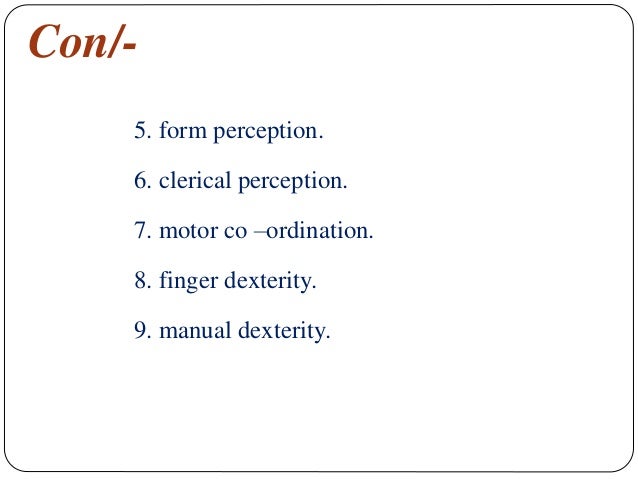 Con/-

5. form perception.

6. clerical perception.

7. motor co –ordination.

8. finger dexterity.

9. manual dexterity.